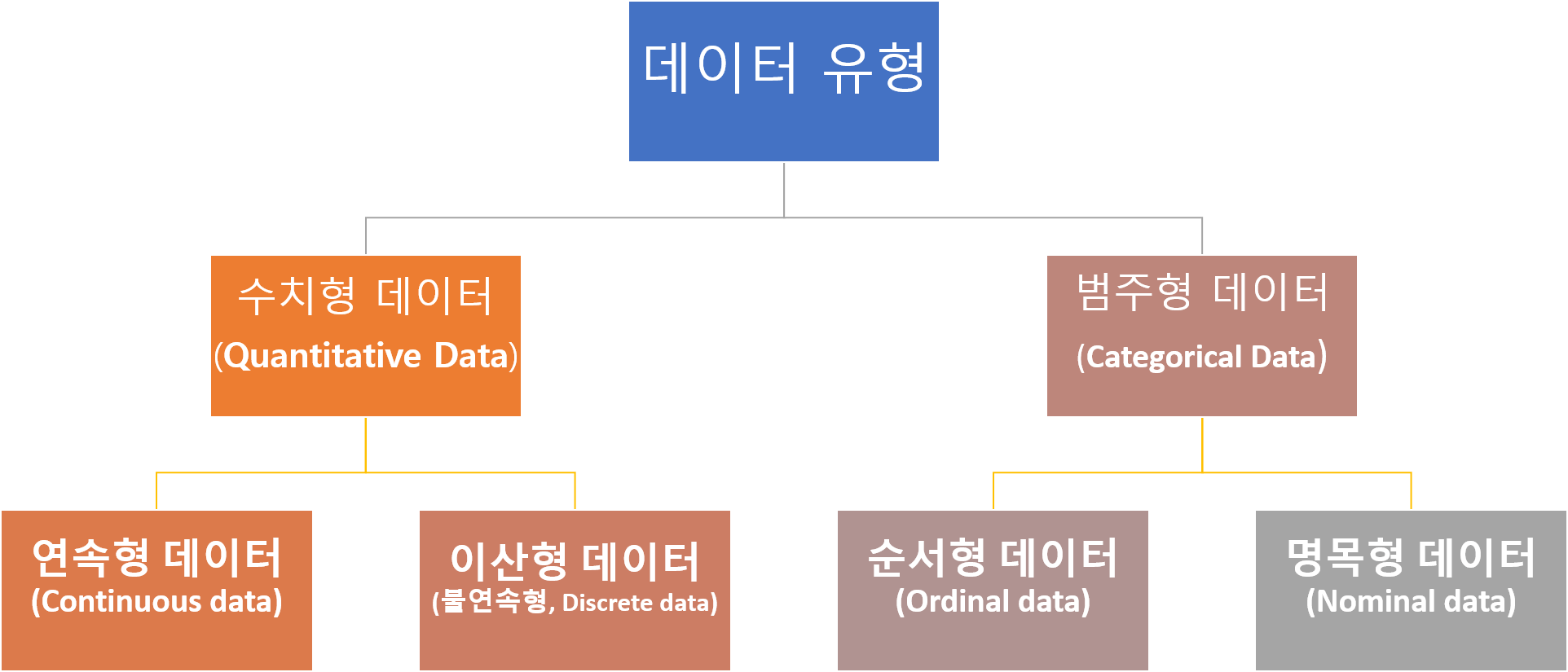 데이터 유형

수치형 데이터
(Quantitative Data)

범주형 데이터
(Categorical Data)

연속형 데이터
(Continuous data)

이산형 데이터
(불연속형, Discrete data)

순서형 데이터
(Ordinal data)

명목형 데이터
(Nominal data)